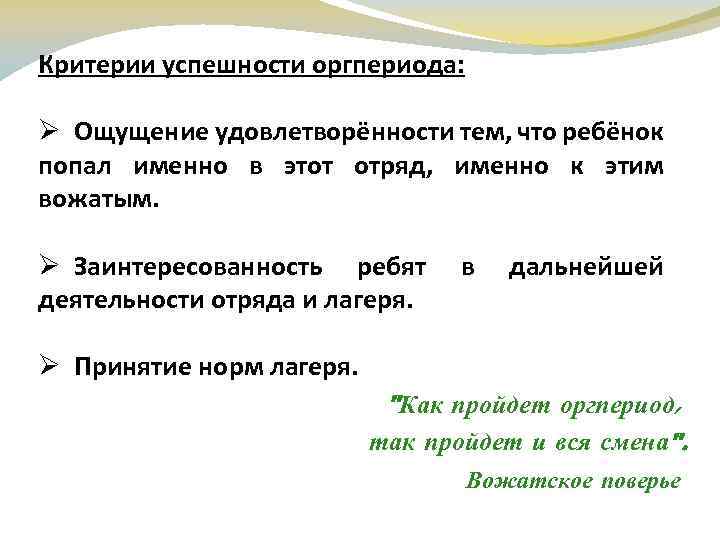 Критерии успешности оргпериода:

➢ Ощущение удовлетворённости тем, что ребёнок попал именно в этот отряд, именно к этим вожатым.

➢ Заинтересованность ребят в дальнейшей деятельности отряда и лагеря.

➢ Принятие норм лагеря.

"Как пройдет оргпериод, так пройдет и вся смена".
Вожатское поверье